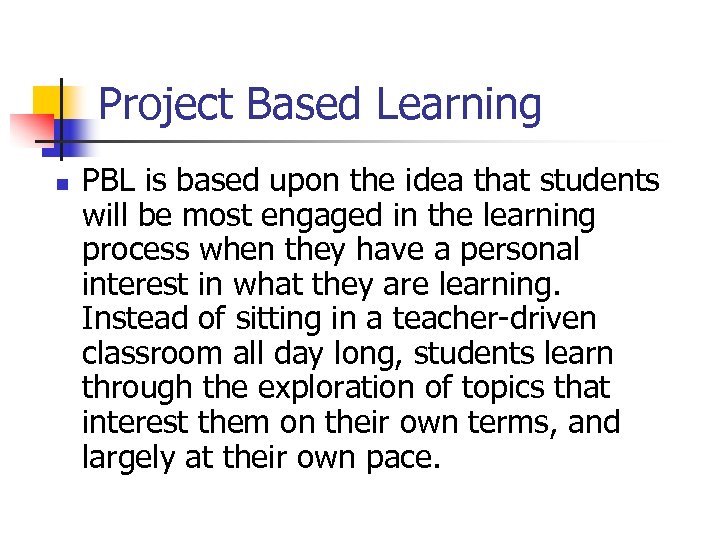 Project Based Learning

PBL is based upon the idea that students will be most engaged in the learning process when they have a personal interest in what they are learning. Instead of sitting in a teacher-driven classroom all day long, students learn through the exploration of topics that interest them on their own terms, and largely at their own pace.